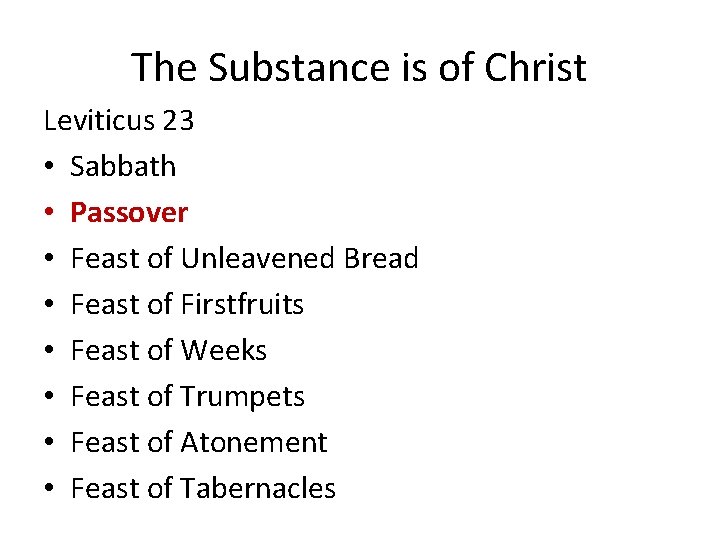 The Substance is of Christ

Leviticus 23

• Sabbath
• Passover
• Feast of Unleavened Bread
• Feast of Firstfruits
• Feast of Weeks
• Feast of Trumpets
• Feast of Atonement
• Feast of Tabernacles